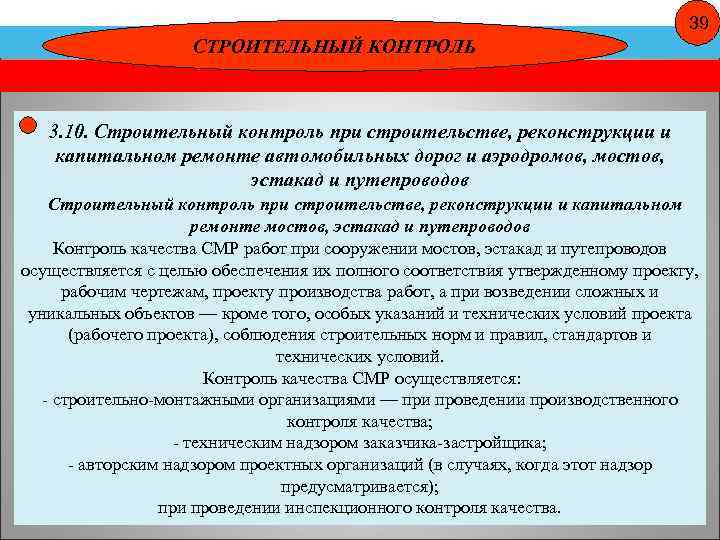 39

СТРОИТЕЛЬНЫЙ КОНТРОЛЬ

3.10. Строительный контроль при строительстве, реконструкции и капитальном ремонте автомобильных дорог и аэродромов, мостов, эстакад и путепроводов

Строительный контроль при строительстве, реконструкции и капитальном ремонте мостов, эстакад и путепроводов

Контроль качества СМР работ при сооружении мостов, эстакад и путепроводов осуществляется с целью обеспечения их полного соответствия утвержденному проекту, рабочим чертежам, проекту производства работ, а при возведении сложных и уникальных объектов — кроме того, особых указаний и технических условий проекта (рабочего проекта), соблюдения строительных норм и правил, стандартов и технических условий.

Контроль качества СМР осуществляется:
- строительно-монтажными организациями — при проведении производственного контроля качества;
- техническим надзором заказчика-застройщика;
- авторским надзором проектных организаций (в случаях, когда этот надзор предусматривается);
при проведении инспекционного контроля качества.